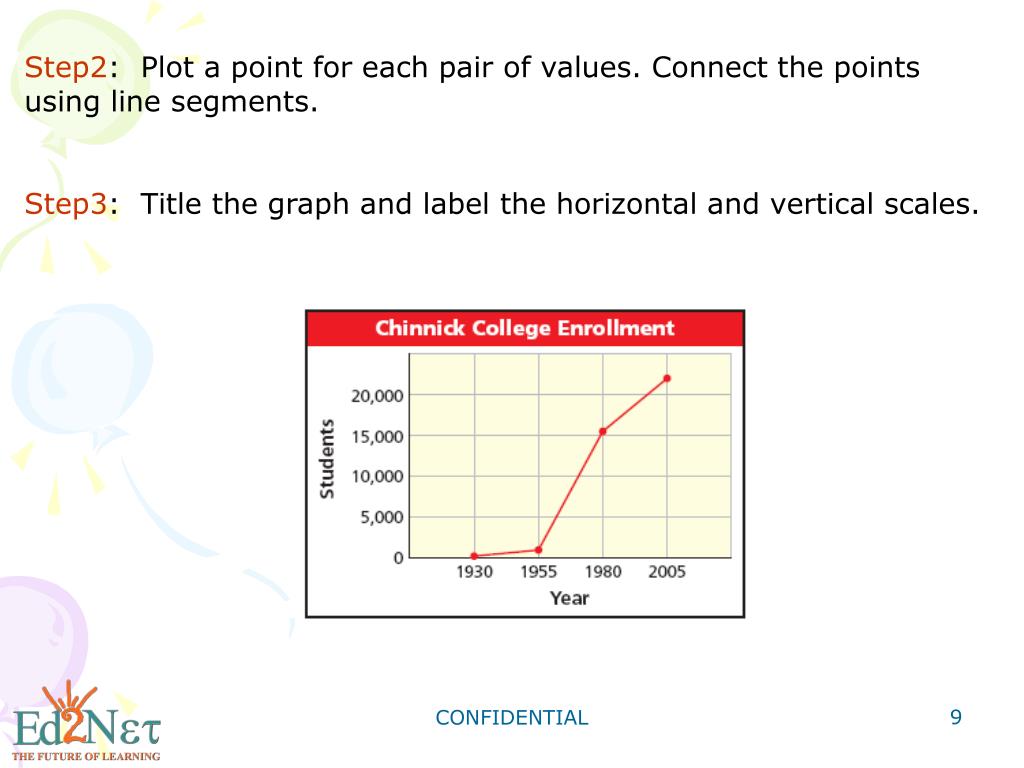 Step2: Plot a point for each pair of values. Connect the points using line segments.

Step3: Title the graph and label the horizontal and vertical scales.

Chinnick College Enrollment

Students

20,000
15,000
10,000
5,000
0

1930 1955 1980 2005

Year

Ed2Nετ
THE FUTURE OF LEARNING

CONFIDENTIAL

9